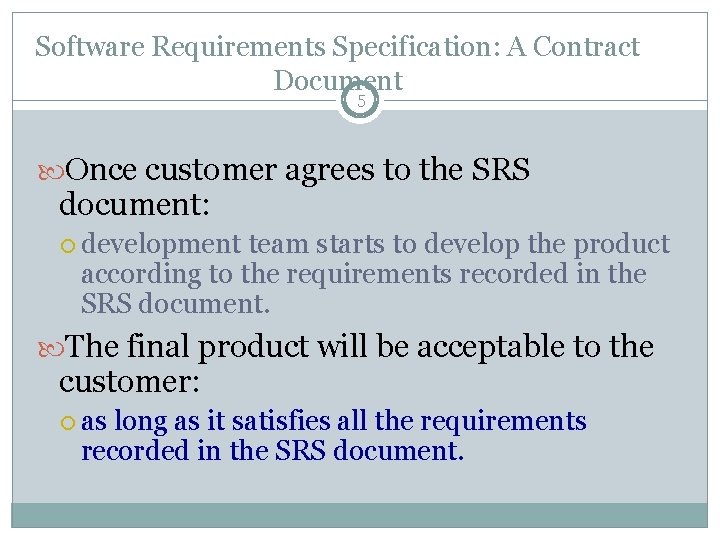 Software Requirements Specification: A Contract Document

5

Once customer agrees to the SRS document:

development team starts to develop the product according to the requirements recorded in the SRS document.

The final product will be acceptable to the customer:

as long as it satisfies all the requirements recorded in the SRS document.